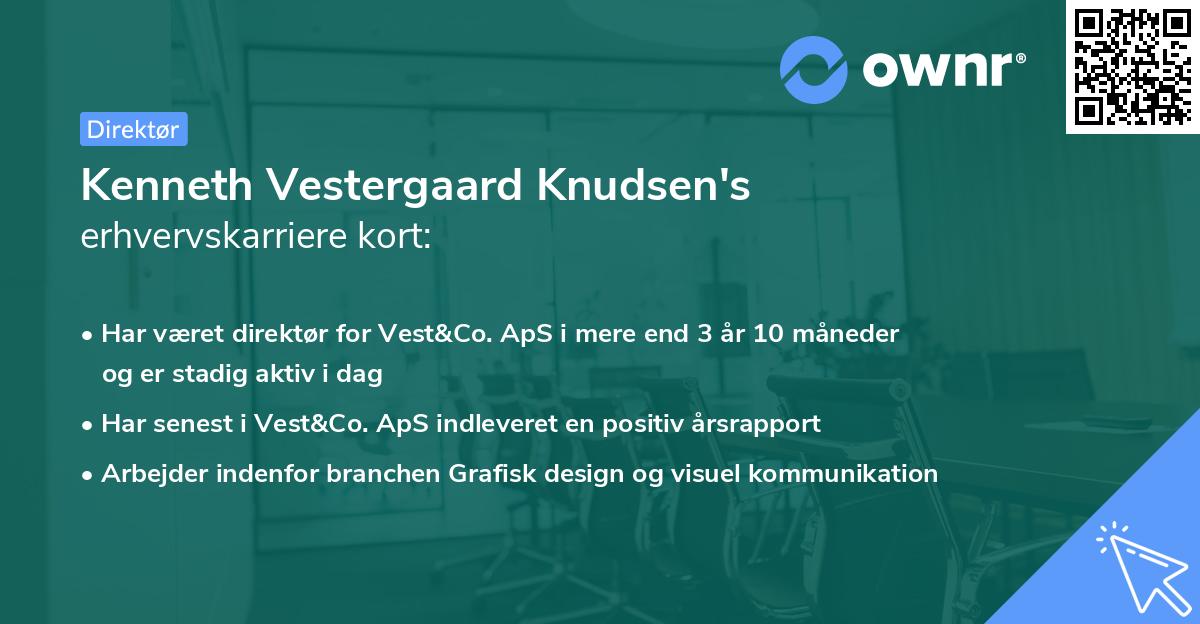 ownr®

Direktør

Kenneth Vestergaard Knudsen's
erhvervskarriere kort:

• Har været direktør for Vest&Co. ApS i mere end 3 år 10 måneder og er stadig aktiv i dag
• Har senest i Vest&Co. ApS indleveret en positiv årsrapport
• Arbejder indenfor branchen Grafisk design og visuel kommunikation